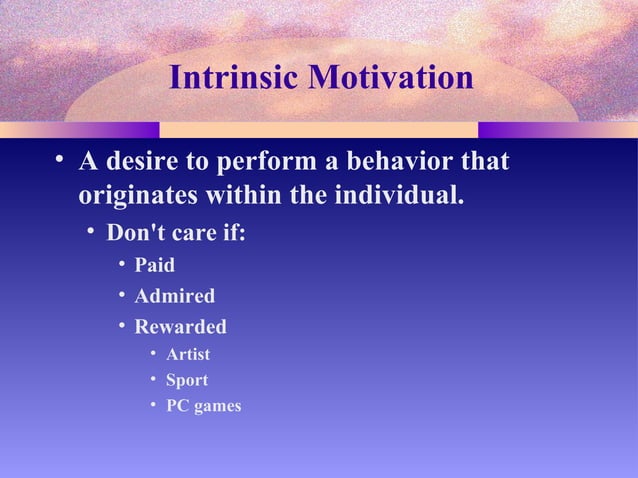 Intrinsic Motivation

• A desire to perform a behavior that originates within the individual.
  • Don't care if:
    • Paid
    • Admired
    • Rewarded
      • Artist
      • Sport
      • PC games